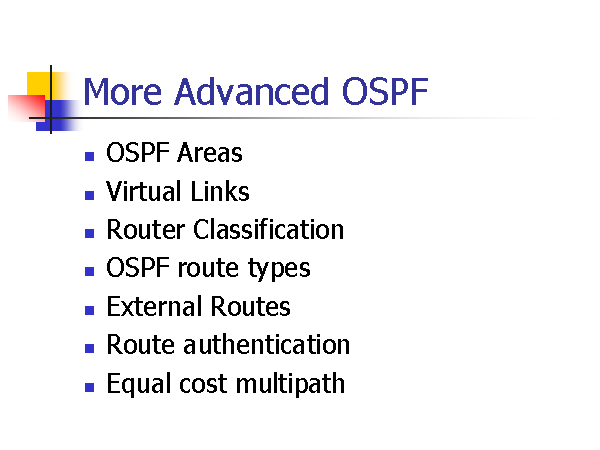 More Advanced OSPF

- OSPF Areas
- Virtual Links
- Router Classification
- OSPF route types
- External Routes
- Route authentication
- Equal cost multipath